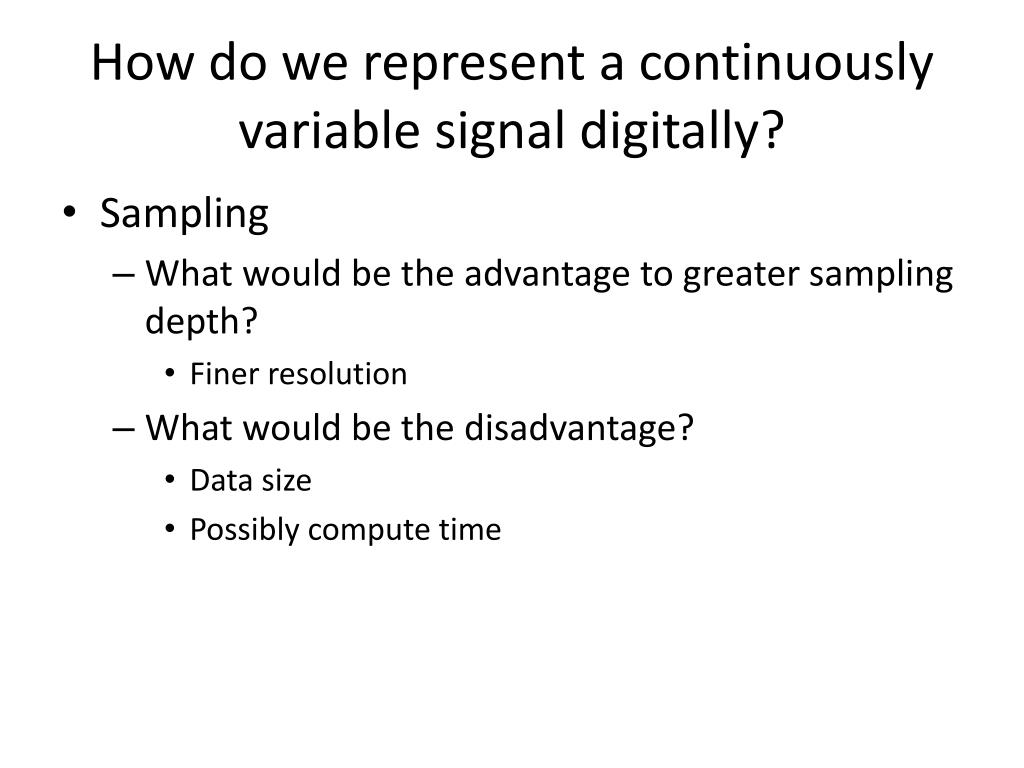 How do we represent a continuously variable signal digitally?

• Sampling
– What would be the advantage to greater sampling depth?
• Finer resolution
– What would be the disadvantage?
• Data size
• Possibly compute time